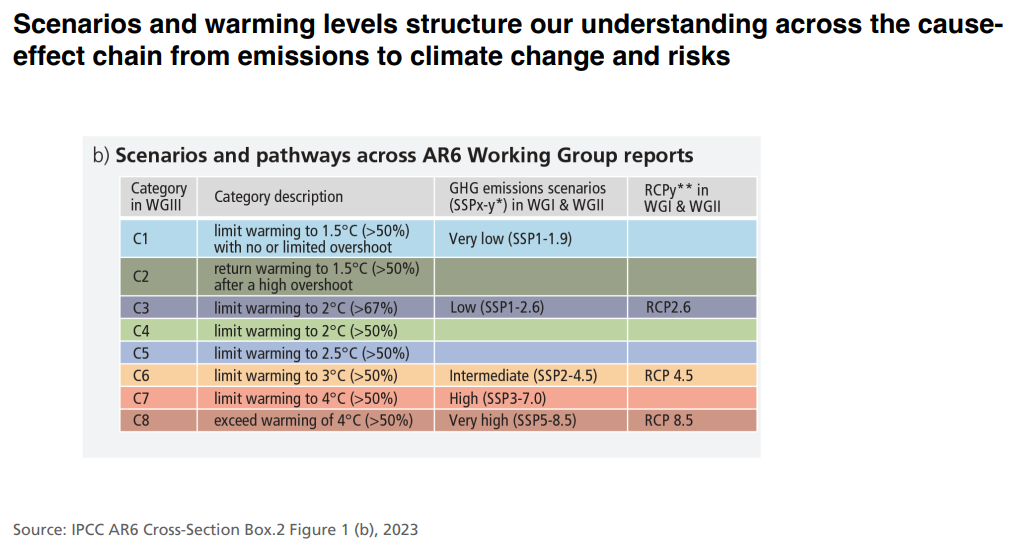 Scenarios and warming levels structure our understanding across the cause-effect chain from emissions to climate change and risks

b) Scenarios and pathways across AR6 Working Group reports

| Category in WGIII | Category description | GHG emissions scenarios (SSPx-y*) in WGI & WGII | RCPy** in WGI & WGII |
|---|---|---|---|
| C1 | limit warming to 1.5°C (>50%) with no or limited overshoot | Very low (SSP1-1.9) | |
| C2 | return warming to 1.5°C (>50%) after a high overshoot | | |
| C3 | limit warming to 2°C (>67%) | Low (SSP1-2.6) | RCP2.6 |
| C4 | limit warming to 2°C (>50%) | | |
| C5 | limit warming to 2.5°C (>50%) | | |
| C6 | limit warming to 3°C (>50%) | Intermediate (SSP2-4.5) | RCP 4.5 |
| C7 | limit warming to 4°C (>50%) | High (SSP3-7.0) | |
| C8 | exceed warming of 4°C (>50%) | Very high (SSP5-8.5) | RCP 8.5 |

Source: IPCC AR6 Cross-Section Box.2 Figure 1 (b), 2023